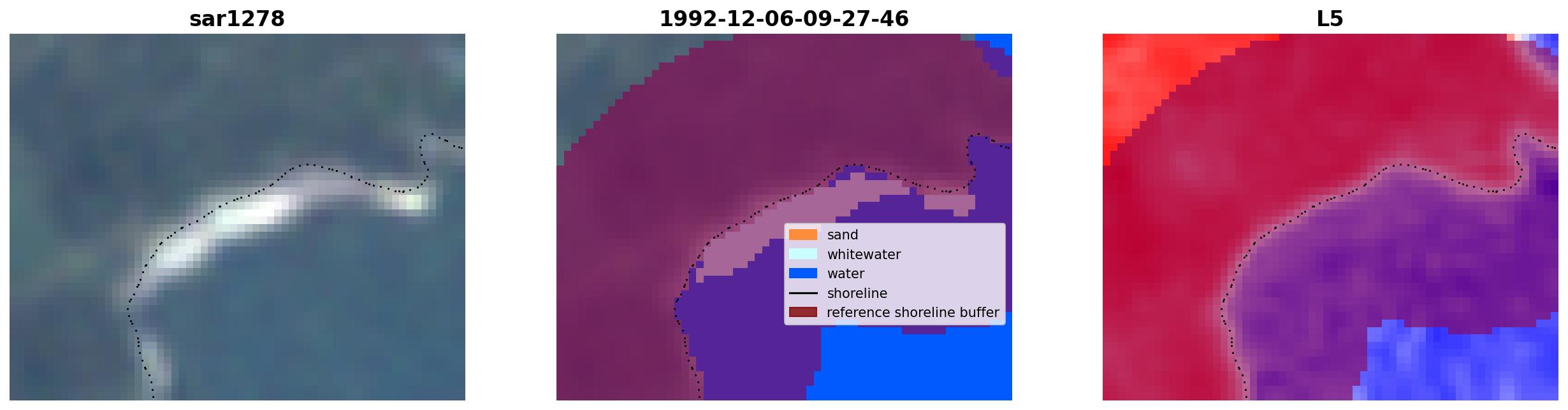 sar1278

1992-12-06-09-27-46

sand
whitewater
water
shoreline
reference shoreline buffer

L5